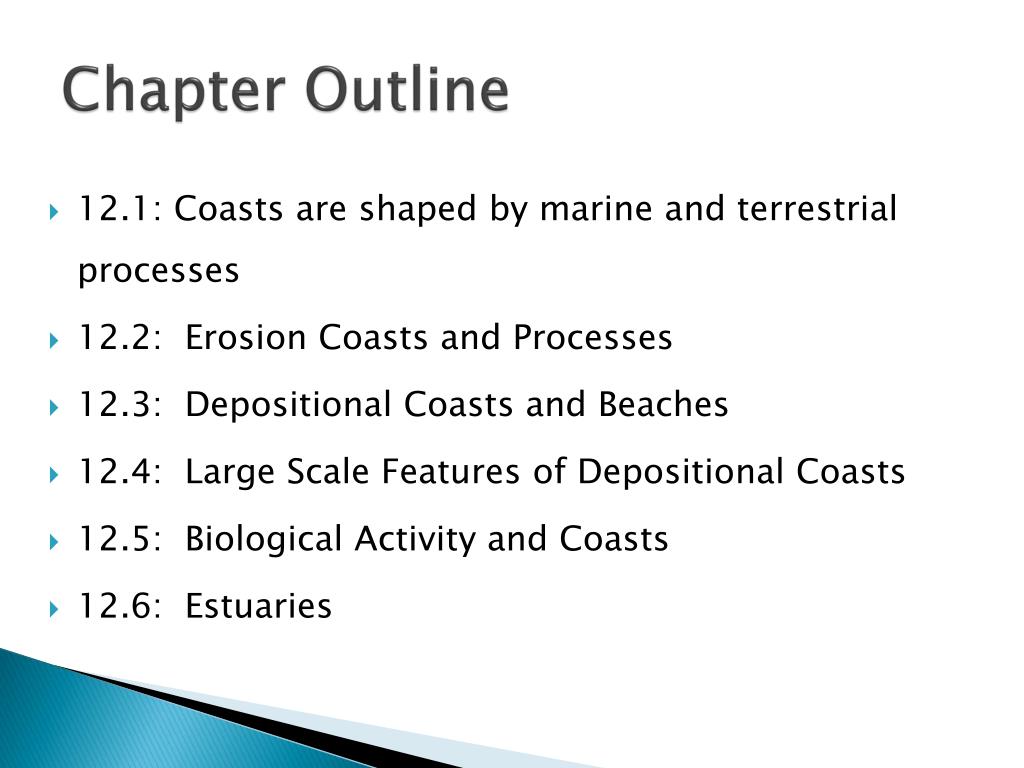 Chapter Outline

12.1: Coasts are shaped by marine and terrestrial processes

12.2: Erosion Coasts and Processes

12.3: Depositional Coasts and Beaches

12.4: Large Scale Features of Depositional Coasts

12.5: Biological Activity and Coasts

12.6: Estuaries